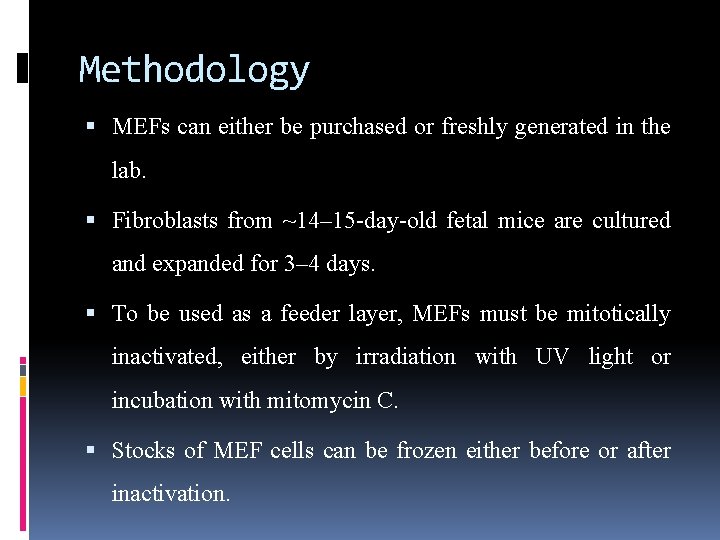 Methodology

▪ MEFs can either be purchased or freshly generated in the lab.

▪ Fibroblasts from ~14–15-day-old fetal mice are cultured and expanded for 3–4 days.

▪ To be used as a feeder layer, MEFs must be mitotically inactivated, either by irradiation with UV light or incubation with mitomycin C.

▪ Stocks of MEF cells can be frozen either before or after inactivation.